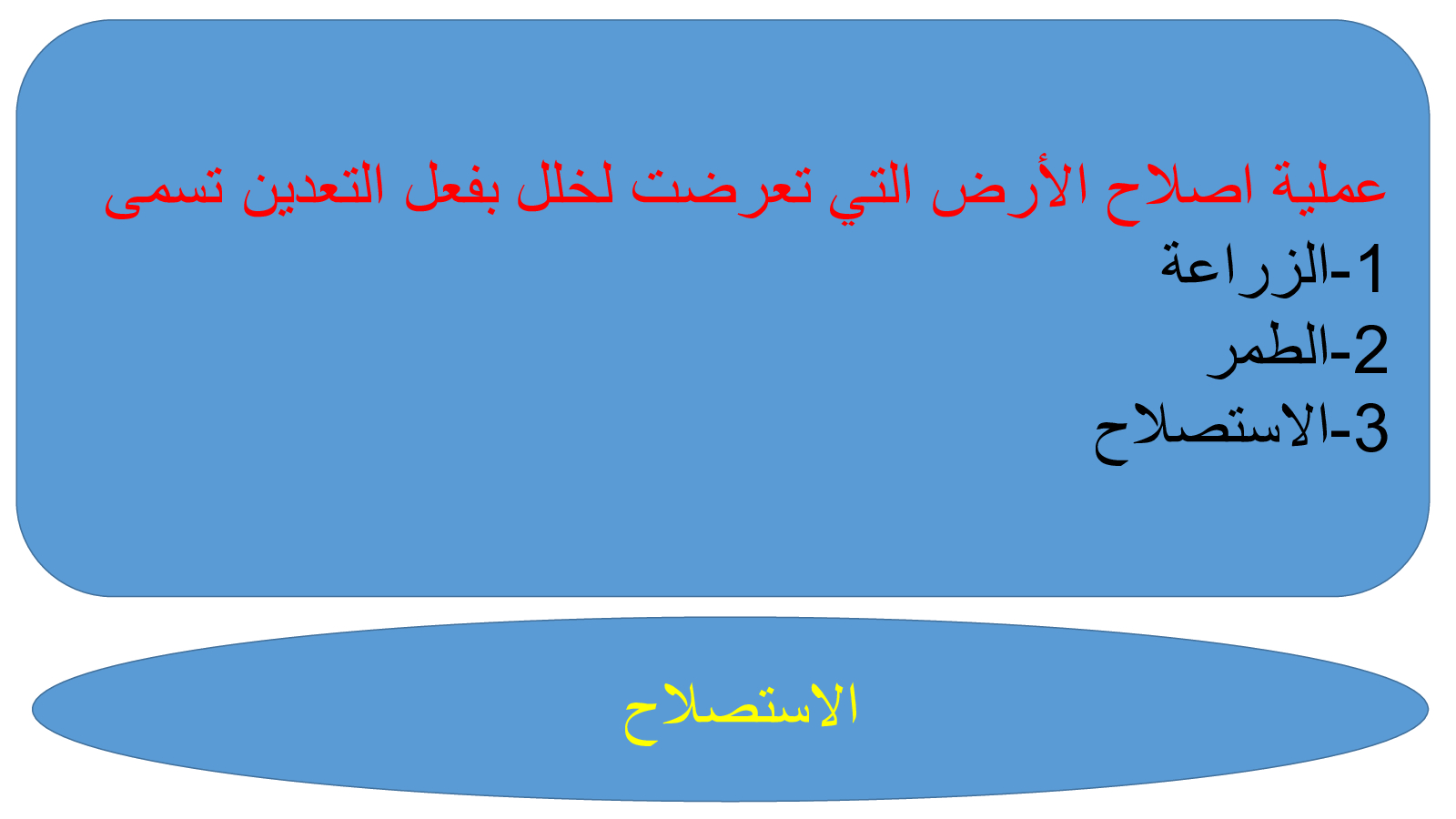 عملية اصلاح الأرض التي تعرضت لخلل بفعل التعدين تسمى
1-الزراعة
2-الطمر
3-الاستصلاح

الاستصلاح